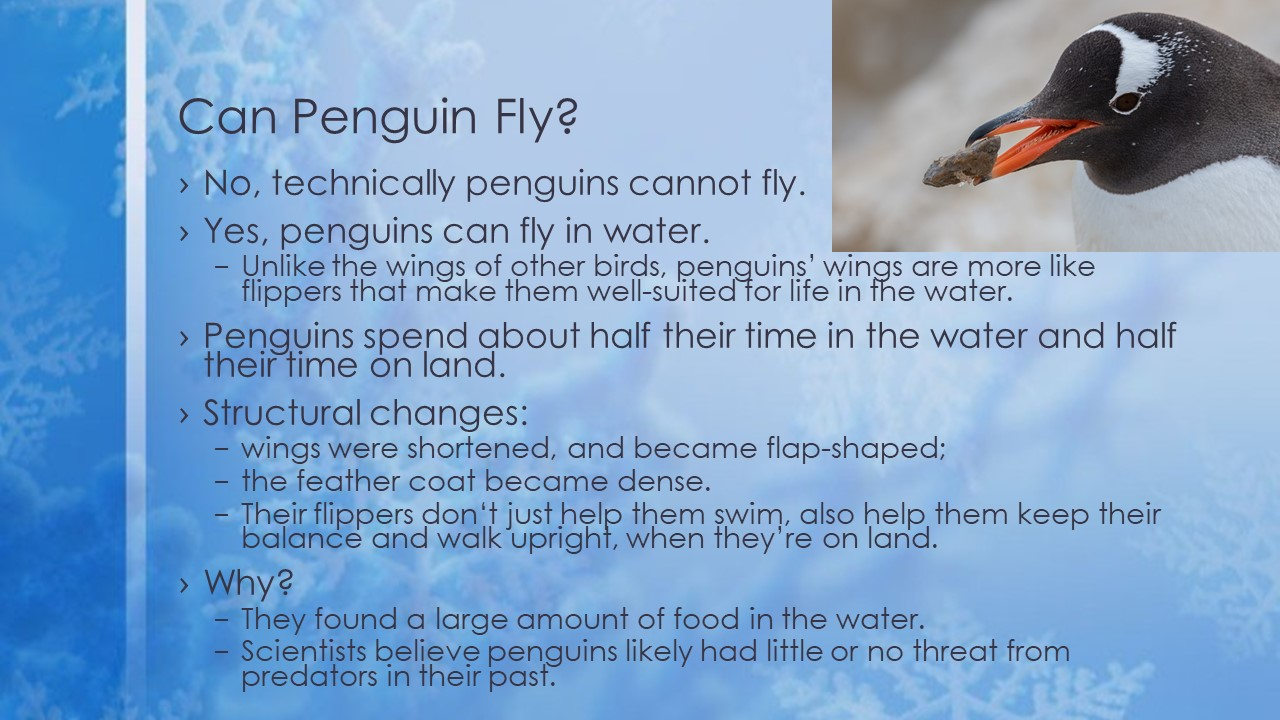 Can Penguin Fly?

› No, technically penguins cannot fly.

› Yes, penguins can fly in water.

– Unlike the wings of other birds, penguins' wings are more like flippers that make them well-suited for life in the water.

› Penguins spend about half their time in the water and half their time on land.

› Structural changes:

– wings were shortened, and became flap-shaped;

– the feather coat became dense.

– Their flippers don't just help them swim, also help them keep their balance and walk upright, when they're on land.

› Why?

– They found a large amount of food in the water.

– Scientists believe penguins likely had little or no threat from predators in their past.